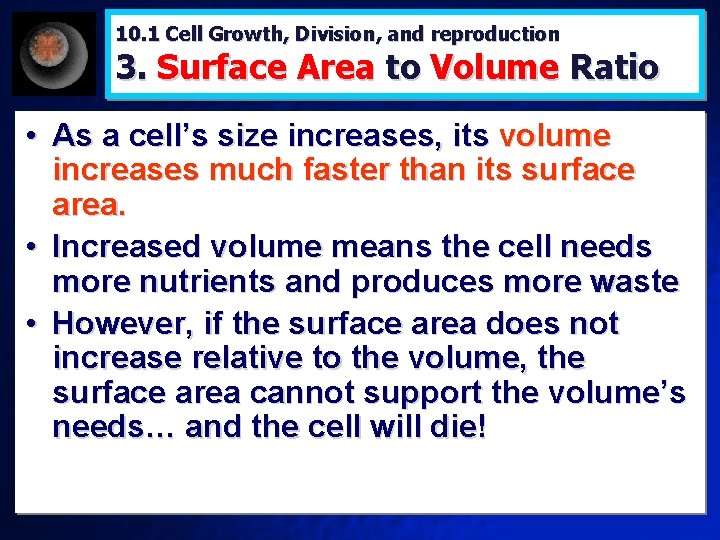 10.1 Cell Growth, Division, and reproduction
3. Surface Area to Volume Ratio

• As a cell's size increases, its volume increases much faster than its surface area.
• Increased volume means the cell needs more nutrients and produces more waste
• However, if the surface area does not increase relative to the volume, the surface area cannot support the volume's needs… and the cell will die!